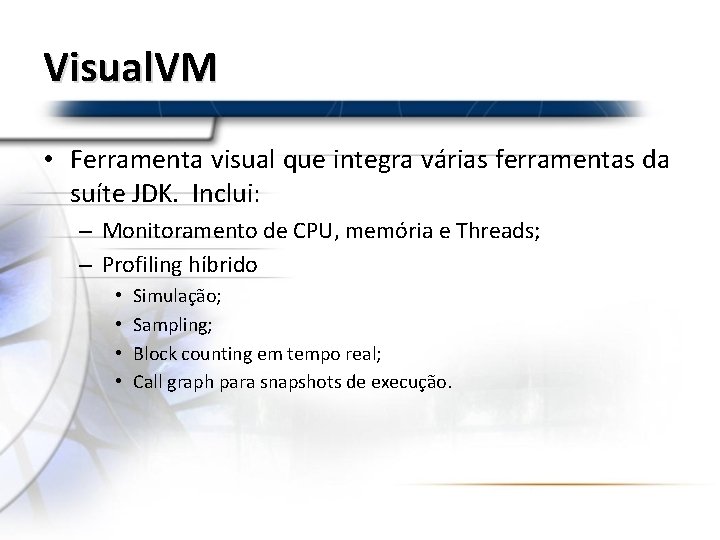 VisualVM

• Ferramenta visual que integra várias ferramentas da suíte JDK. Inclui:
– Monitoramento de CPU, memória e Threads;
– Profiling híbrido
• Simulação;
• Sampling;
• Block counting em tempo real;
• Call graph para snapshots de execução.